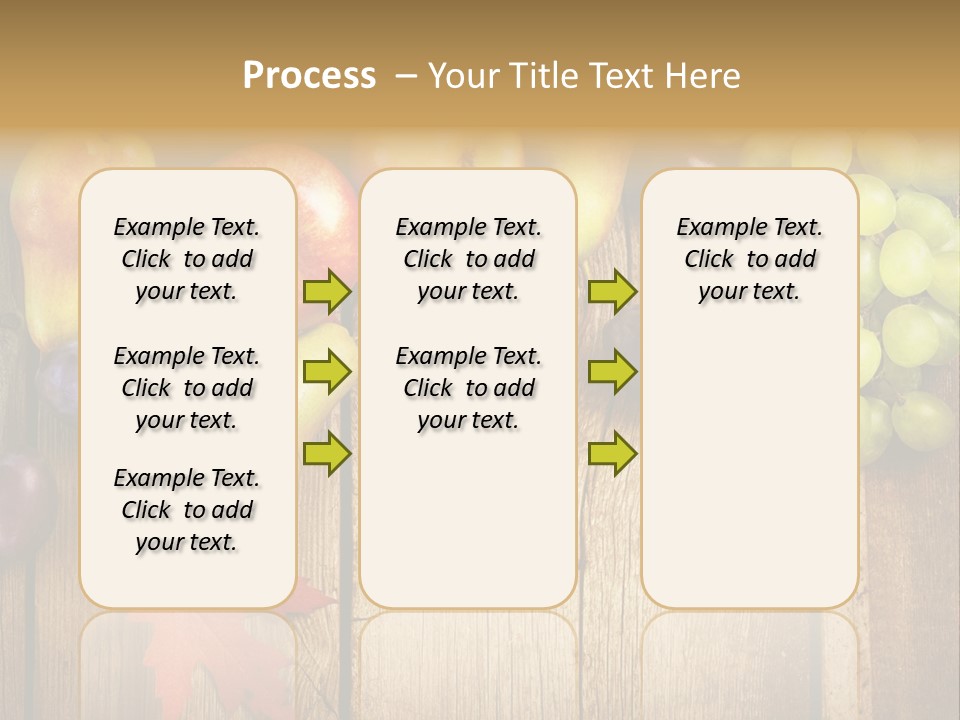 Process – Your Title Text Here

Example Text. Click to add your text.

Example Text. Click to add your text.

Example Text. Click to add your text.

Example Text. Click to add your text.

Example Text. Click to add your text.

Example Text. Click to add your text.